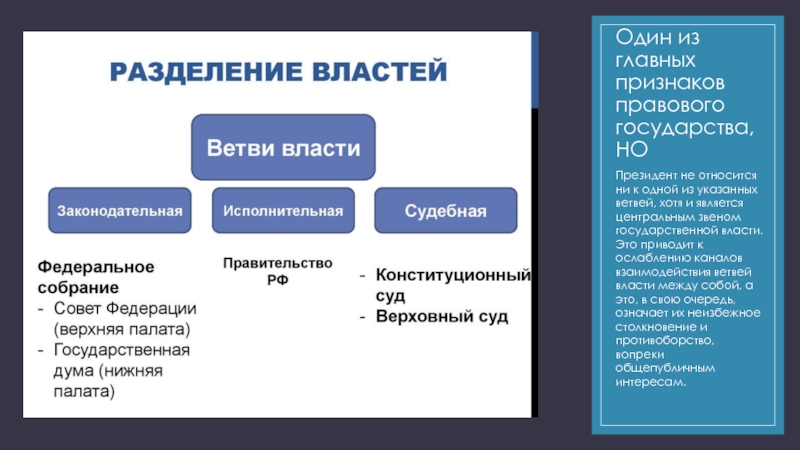 РАЗДЕЛЕНИЕ ВЛАСТЕЙ

Ветви власти

Законодательная

Исполнительная

Судебная

Федеральное собрание
- Совет Федерации (верхняя палата)
- Государственная дума (нижняя палата)

Правительство РФ

- Конституционный суд
- Верховный суд

Один из главных признаков правового государства, НО

Президент не относится ни к одной из указанных ветвей, хотя и является центральным звеном государственной власти. Это приводит к ослаблению каналов взаимодействия ветвей власти между собой, а это, в свою очередь, означает их неизбежное столкновение и противоборство, вопреки общепубличным интересам.